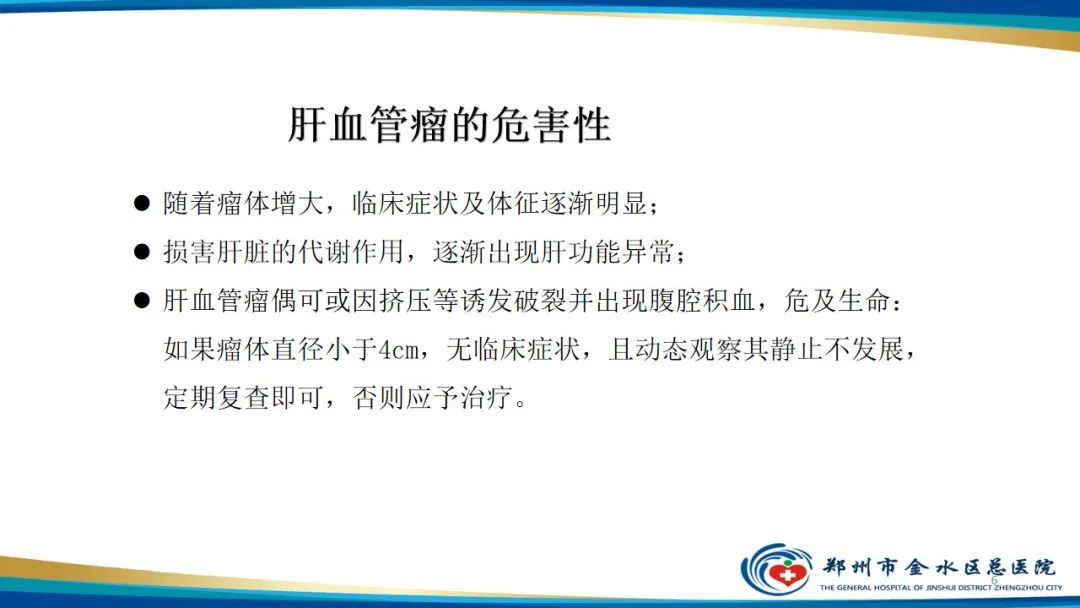 肝血管瘤的危害性

● 随着瘤体增大，临床症状及体征逐渐明显；

● 损害肝脏的代谢作用，逐渐出现肝功能异常；

● 肝血管瘤偶可或因挤压等诱发破裂并出现腹腔积血，危及生命：如果瘤体直径小于4cm，无临床症状，且动态观察其静止不发展，定期复查即可，否则应予治疗。

郑州市金水区总医院
THE GENERAL HOSPITAL OF JINSHUI DISTRICT ZHENGZHOU CITY

6